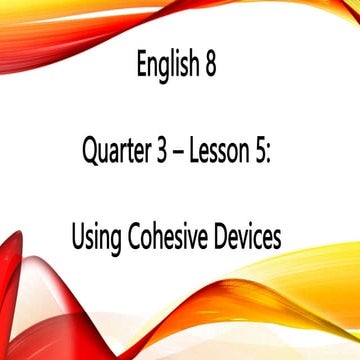 English 8

Quarter 3 – Lesson 5:

Using Cohesive Devices